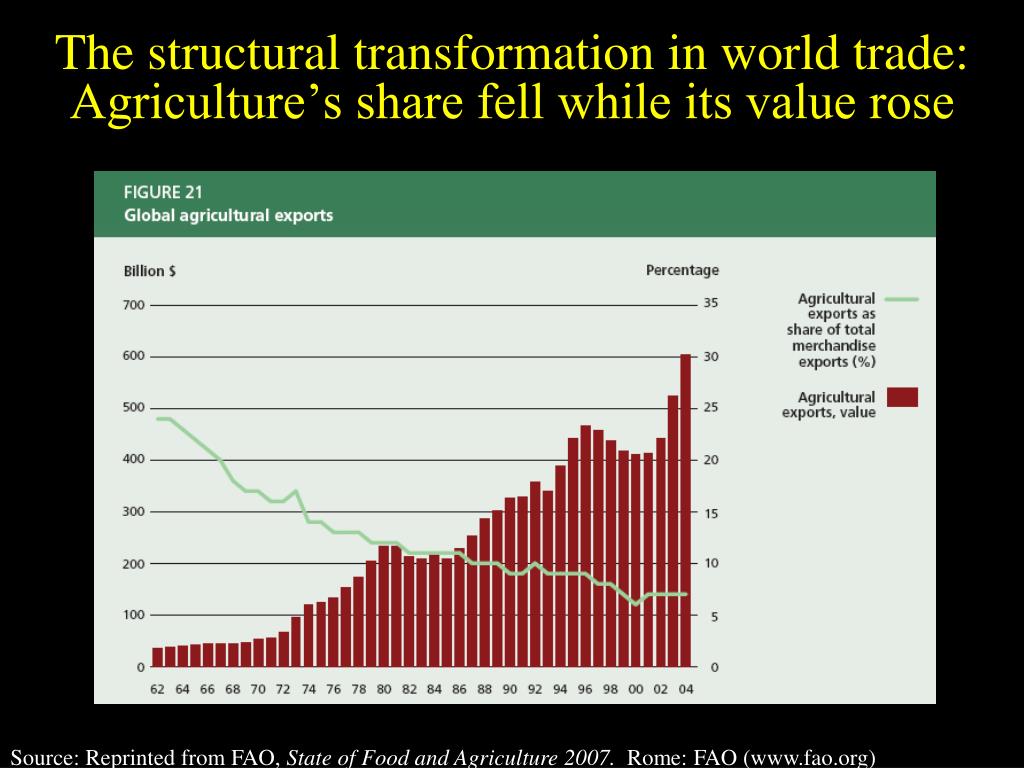 The structural transformation in world trade: Agriculture's share fell while its value rose

FIGURE 21
Global agricultural exports

Billion $

Percentage

700
600
500
400
300
200
100
0

35
30
25
20
15
10
5
0

62 64 66 68 70 72 74 76 78 80 82 84 86 88 90 92 94 96 98 00 02 04

Agricultural exports as share of total merchandise exports (%)

Agricultural exports, value

Source: Reprinted from FAO, State of Food and Agriculture 2007. Rome: FAO (www.fao.org)